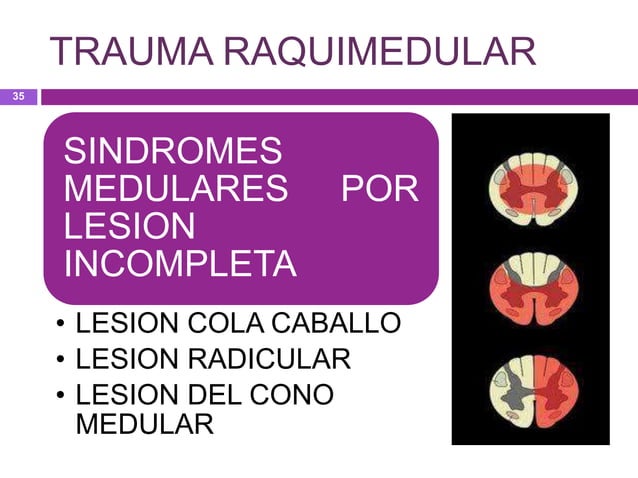 TRAUMA RAQUIMEDULAR

35

SINDROMES MEDULARES POR LESION INCOMPLETA

• LESION COLA CABALLO
• LESION RADICULAR
• LESION DEL CONO MEDULAR